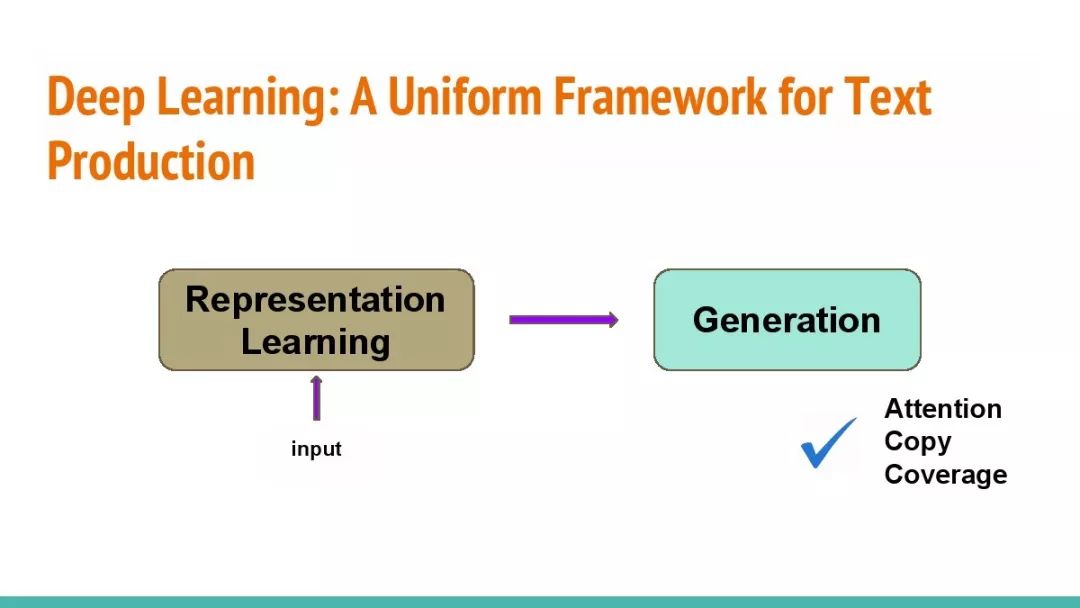 Deep Learning: A Uniform Framework for Text Production

Representation Learning

Generation

input

Attention
Copy
Coverage